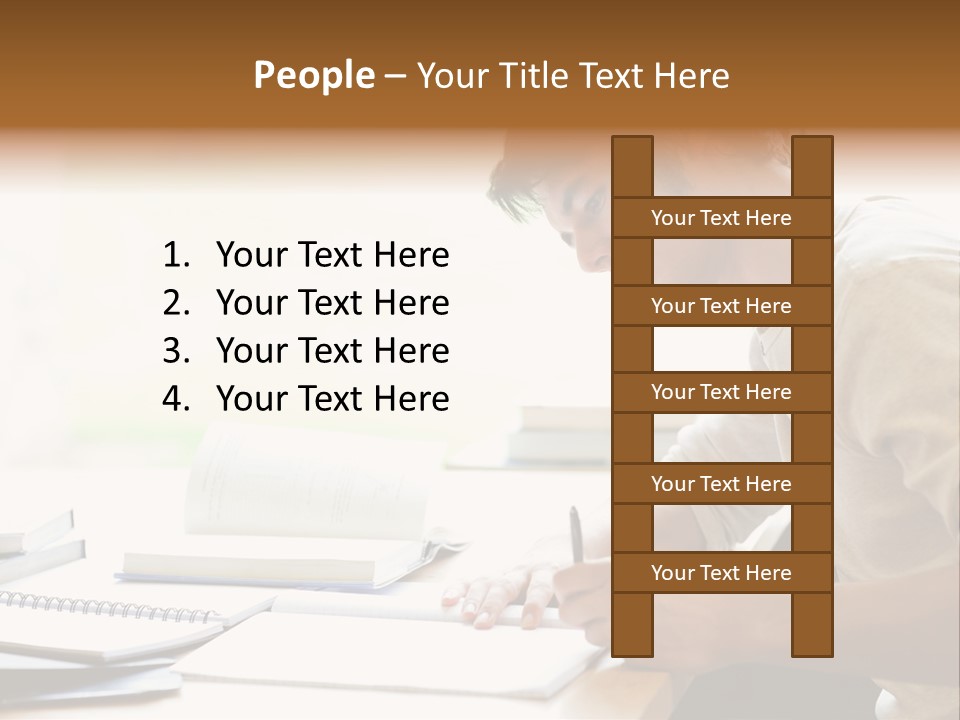 People – Your Title Text Here

1. Your Text Here
2. Your Text Here
3. Your Text Here
4. Your Text Here

Your Text Here

Your Text Here

Your Text Here

Your Text Here

Your Text Here